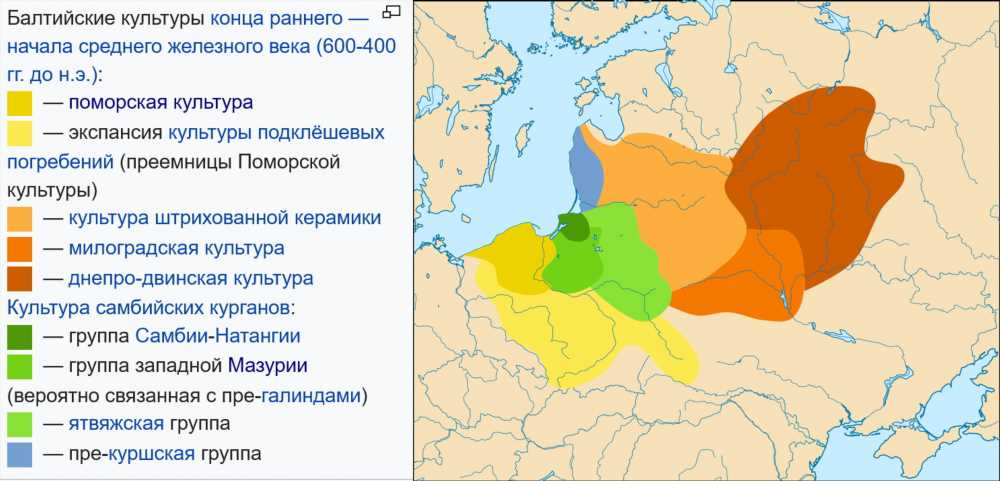 Балтийские культуры конца раннего — начала среднего железного века (600-400 гг. до н.э.):
— поморская культура
— экспансия культуры подклёшевых погребений (преемницы Поморской культуры)
— культура штрихованной керамики
— милоградская культура
— днепро-двинская культура
Культура самбийских курганов:
— группа Самбии-Натангии
— группа западной Мазурии (вероятно связанная с пре-галиндами)
— ятвяжская группа
— пре-куршская группа